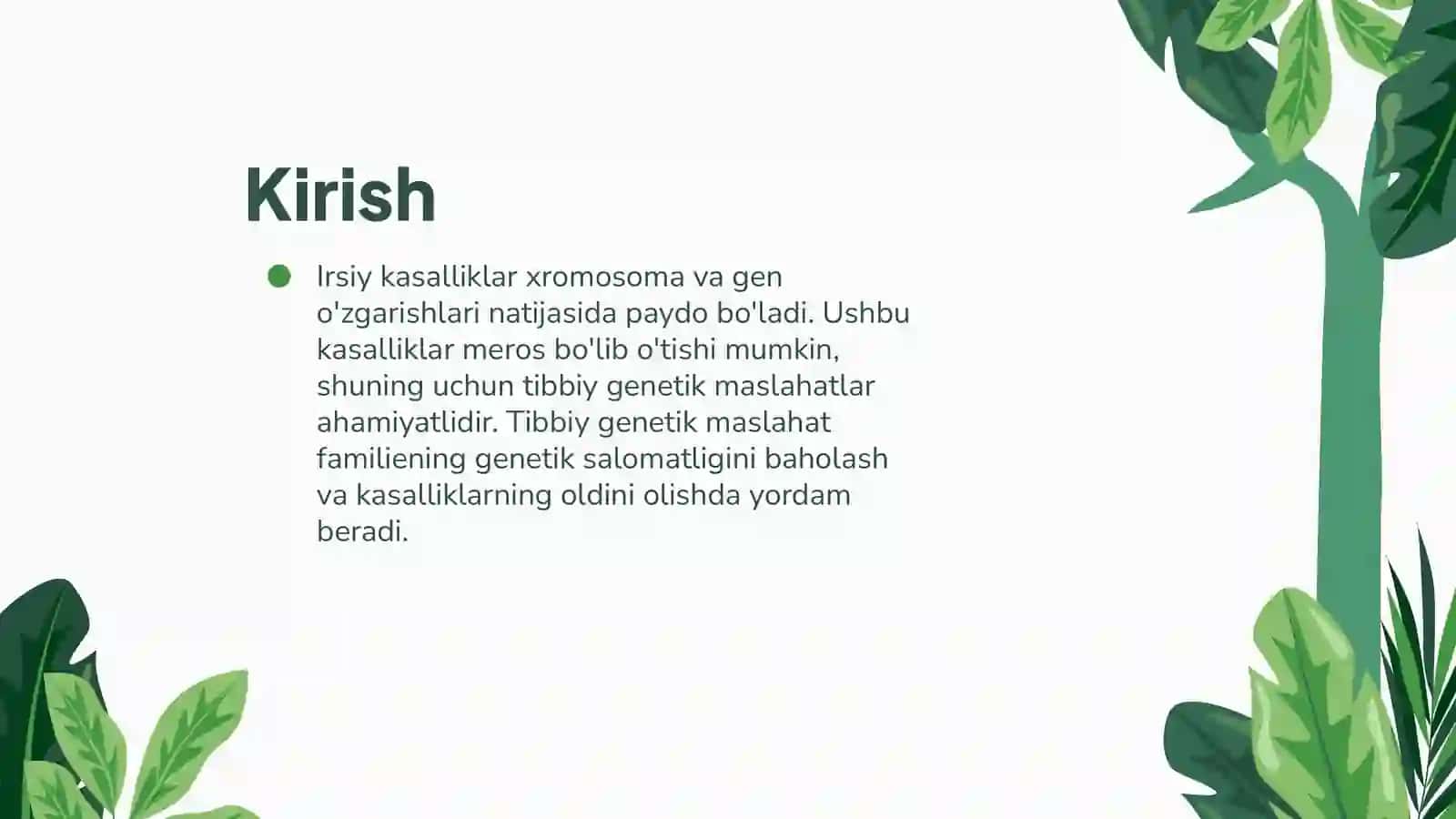 Kirish

Irsiy kasalliklar xromosoma va gen o'zgarishlari natijasida paydo bo'ladi. Ushbu kasalliklar meros bo'lib o'tishi mumkin, shuning uchun tibbiy genetik maslahatlar ahamiyatlidir. Tibbiy genetik maslahat familiening genetik salomatligini baholash va kasalliklarning oldini olishda yordam beradi.